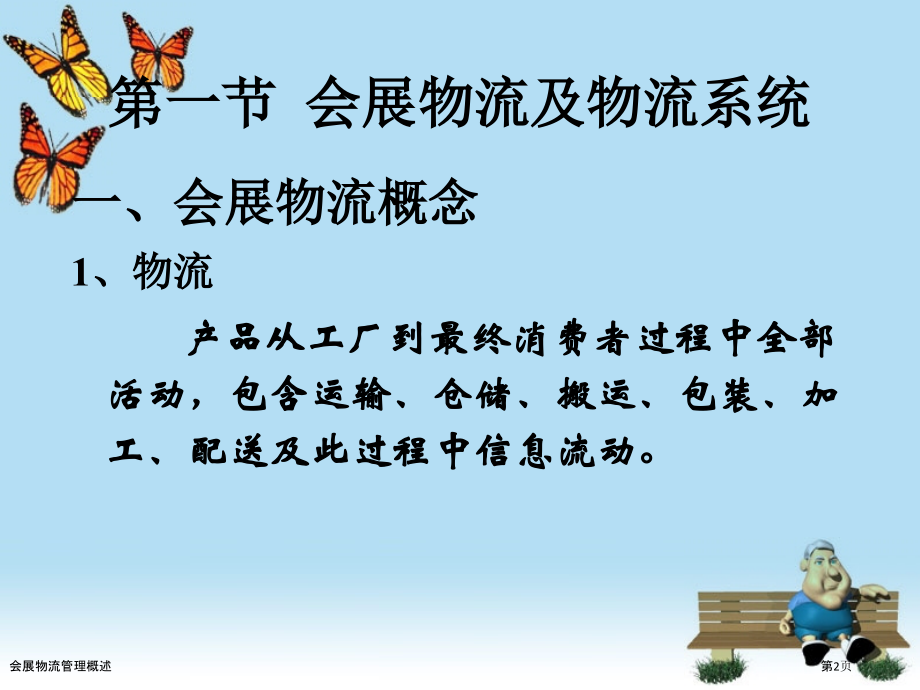 第一节 会展物流及物流系统

一、会展物流概念

1、物流

产品从工厂到最终消费者过程中全部活动，包含运输、仓储、搬运、包装、加工、配送及此过程中信息流动。

会展物流管理概述

第2页